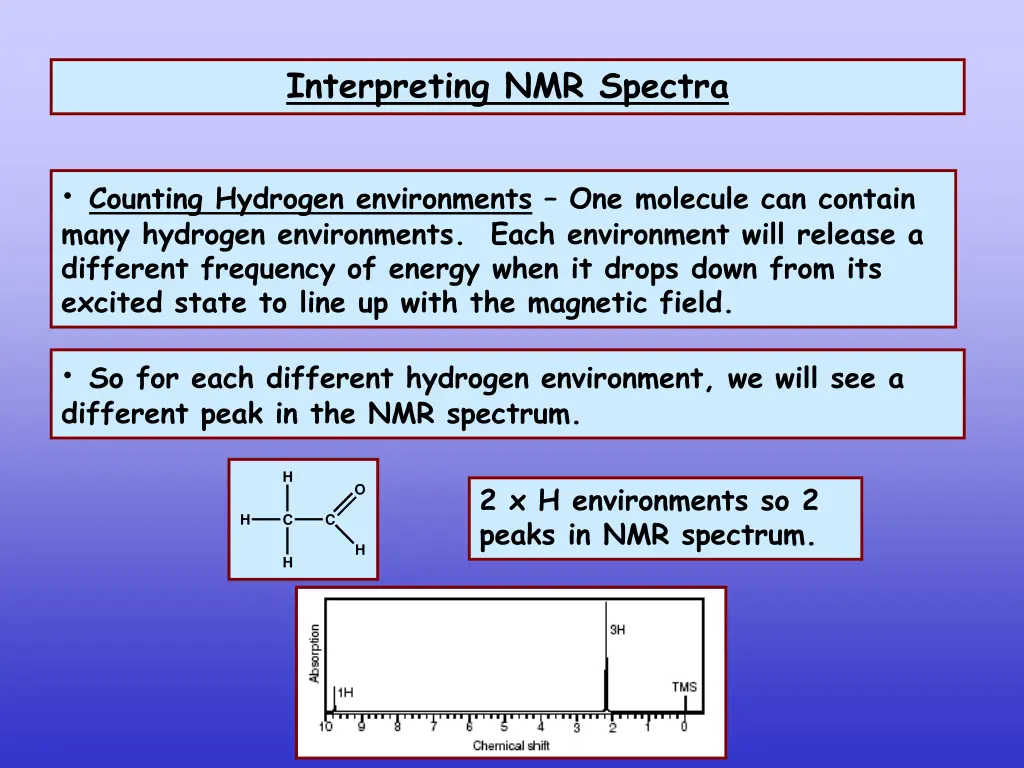 Interpreting NMR Spectra

• Counting Hydrogen environments – One molecule can contain many hydrogen environments. Each environment will release a different frequency of energy when it drops down from its excited state to line up with the magnetic field.

• So for each different hydrogen environment, we will see a different peak in the NMR spectrum.

H
O
H C C
H
H

2 x H environments so 2 peaks in NMR spectrum.

Absorption
3H
1H
TMS
10 9 8 7 6 5 4 3 2 1 0
Chemical shift